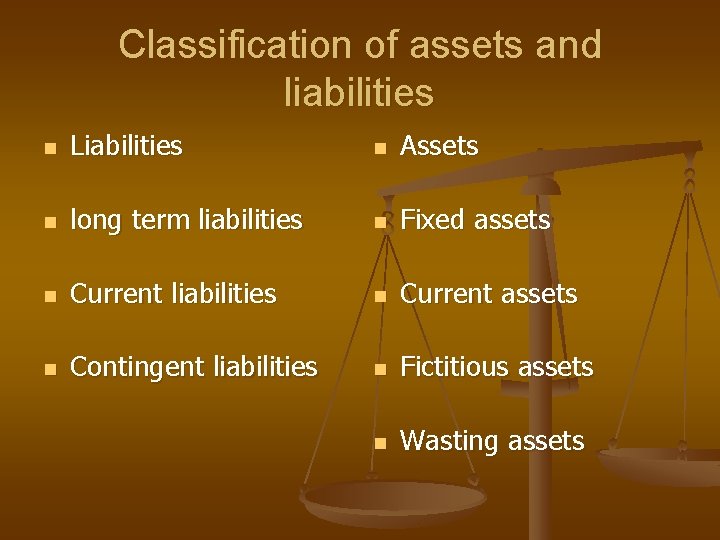 Classification of assets and liabilities

- Liabilities
- long term liabilities
- Current liabilities
- Contingent liabilities

- Assets
- Fixed assets
- Current assets
- Fictitious assets
- Wasting assets